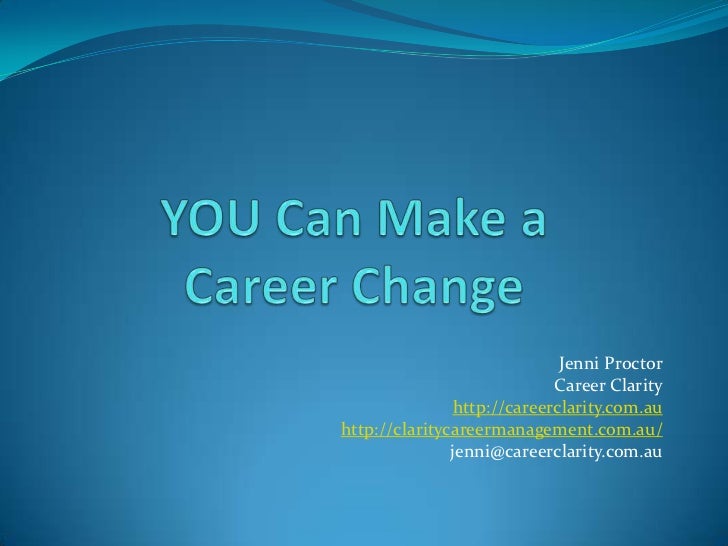 YOU Can Make a Career Change

Jenni Proctor
Career Clarity
http://careerclarity.com.au
http://claritycareermanagement.com.au/
jenni@careerclarity.com.au